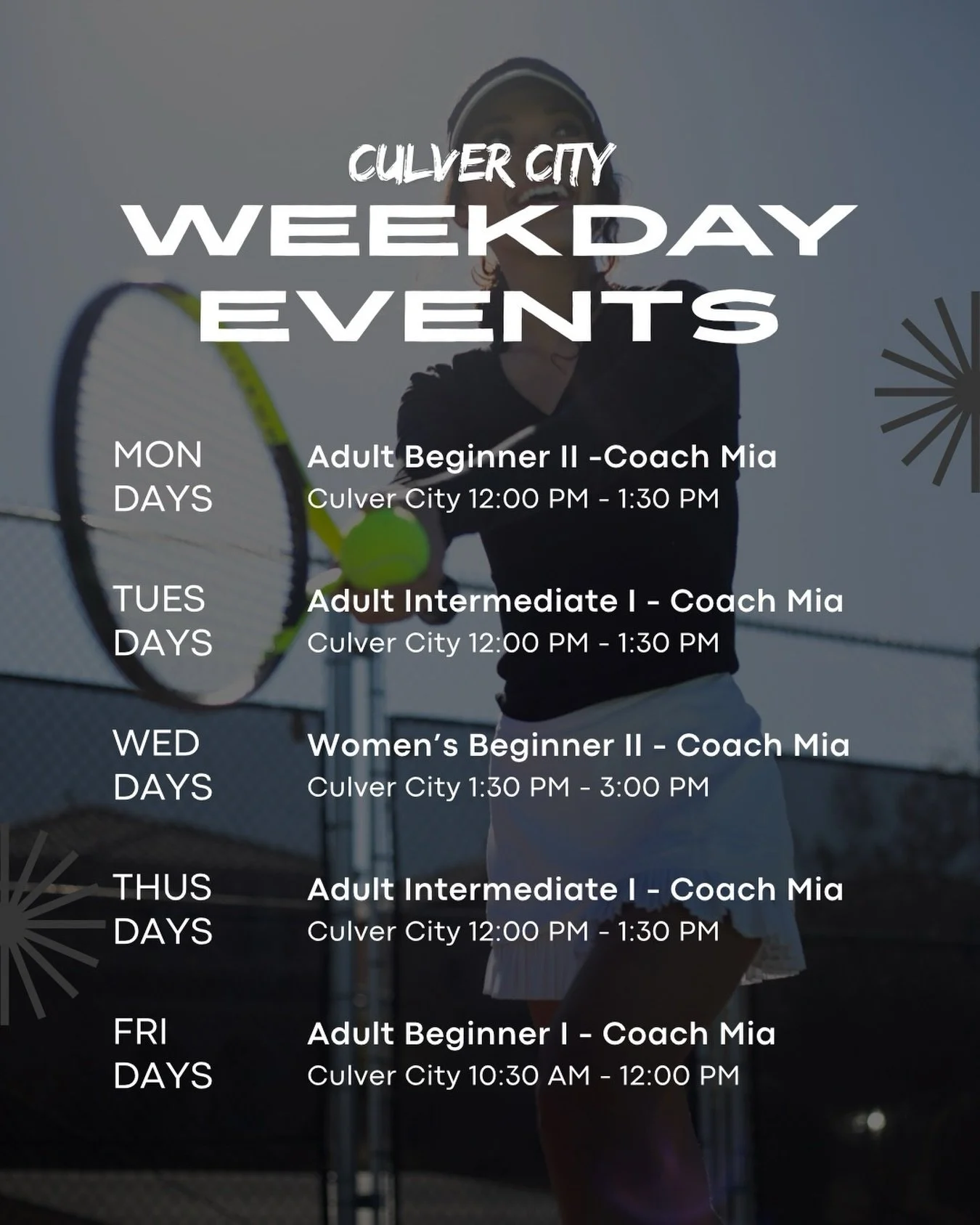 CULVER CITY
WEEKDAY EVENTS

MON DAYS
Adult Beginner II -Coach Mia
Culver City 12:00 PM - 1:30 PM

TUES DAYS
Adult Intermediate I - Coach Mia
Culver City 12:00 PM - 1:30 PM

WED DAYS
Women's Beginner II - Coach Mia
Culver City 1:30 PM - 3:00 PM

THUS DAYS
Adult Intermediate I - Coach Mia
Culver City 12:00 PM - 1:30 PM

FRI DAYS
Adult Beginner I - Coach Mia
Culver City 10:30 AM - 12:00 PM